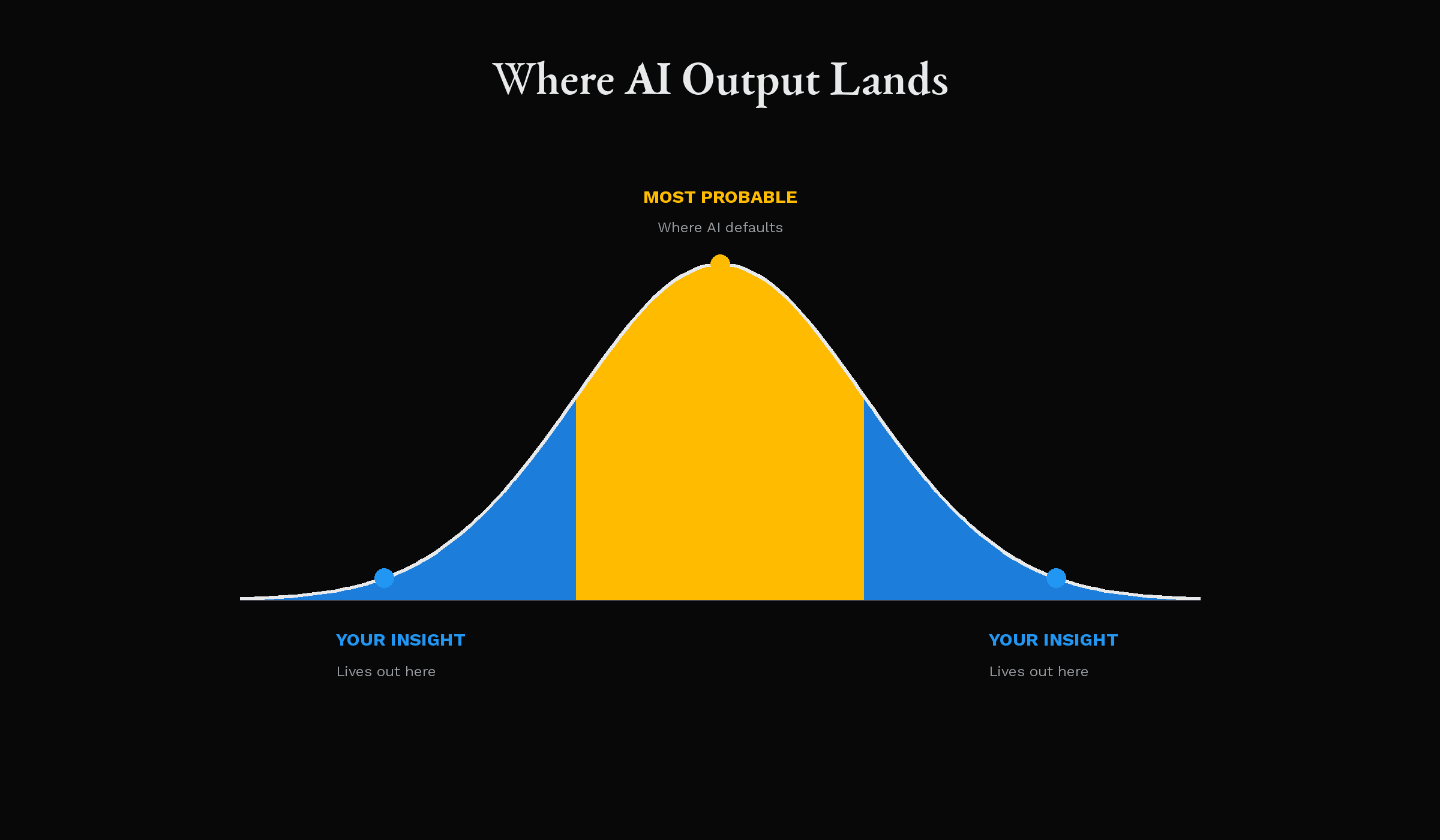 Where AI Output Lands

MOST PROBABLE

Where AI defaults

YOUR INSIGHT

Lives out here

YOUR INSIGHT

Lives out here